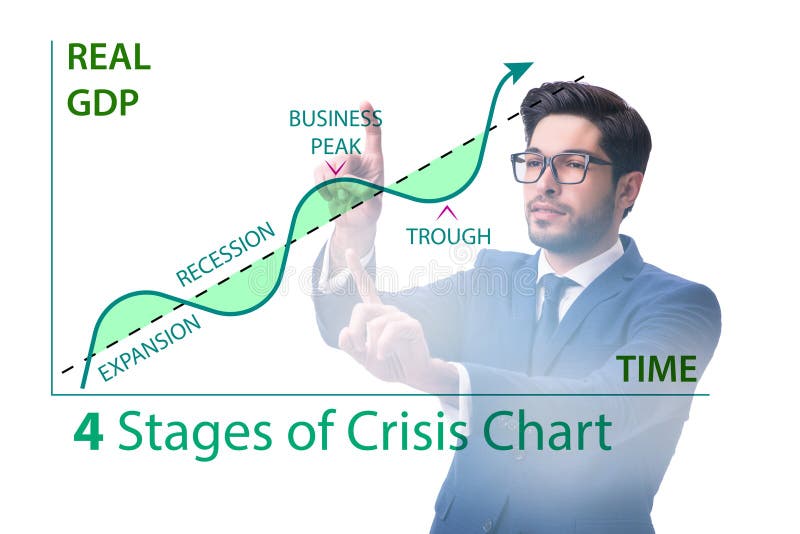 REAL GDP

BUSINESS PEAK

RECESSION

TROUGH

EXPANSION

TIME

4 Stages of Crisis Chart